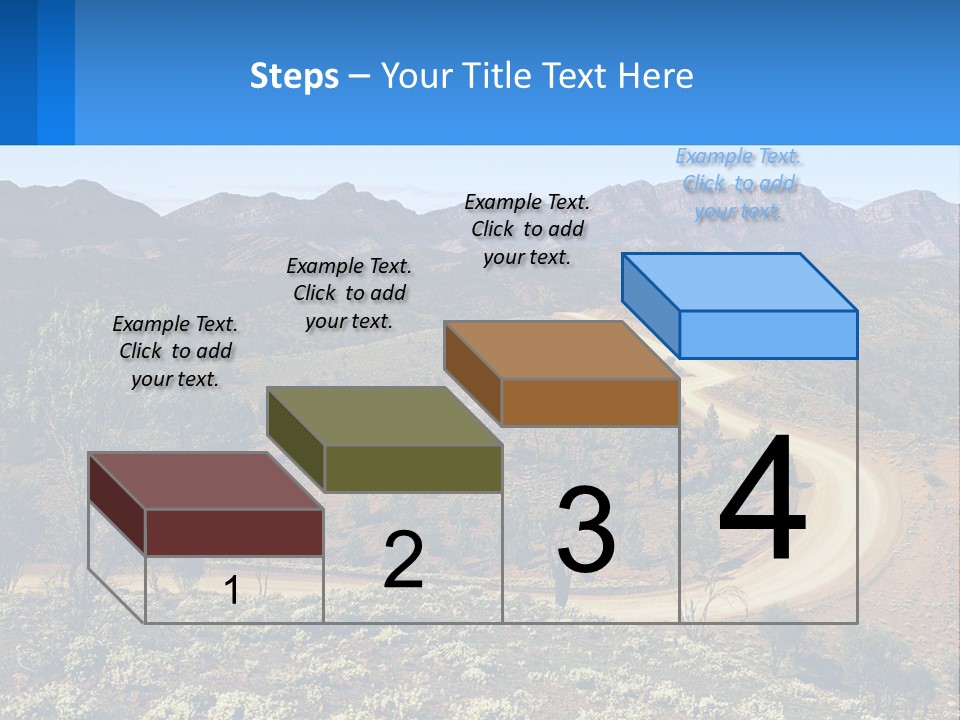 Steps – Your Title Text Here

Example Text. Click to add your text.

Example Text. Click to add your text.

Example Text. Click to add your text.

Example Text. Click to add your text.

1

2

3

4